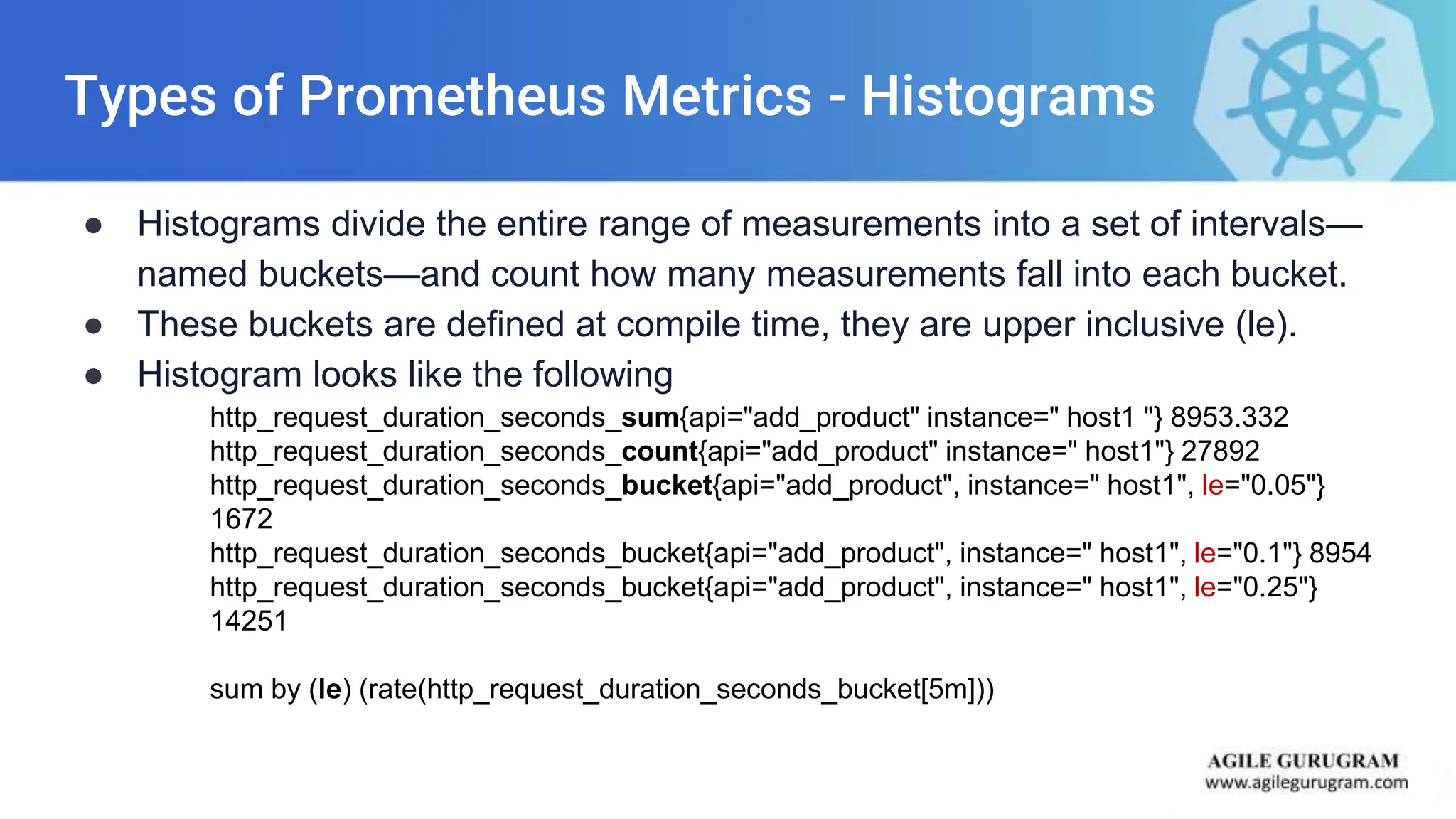 Types of Prometheus Metrics - Histograms

● Histograms divide the entire range of measurements into a set of intervals—named buckets—and count how many measurements fall into each bucket.
● These buckets are defined at compile time, they are upper inclusive (le).
● Histogram looks like the following

http_request_duration_seconds_sum{api="add_product" instance=" host1 "} 8953.332
http_request_duration_seconds_count{api="add_product" instance=" host1"} 27892
http_request_duration_seconds_bucket{api="add_product", instance=" host1", le="0.05"} 1672
http_request_duration_seconds_bucket{api="add_product", instance=" host1", le="0.1"} 8954
http_request_duration_seconds_bucket{api="add_product", instance=" host1", le="0.25"} 14251

sum by (le) (rate(http_request_duration_seconds_bucket[5m]))

AGILE GURUGRAM
www.agilegurugram.com